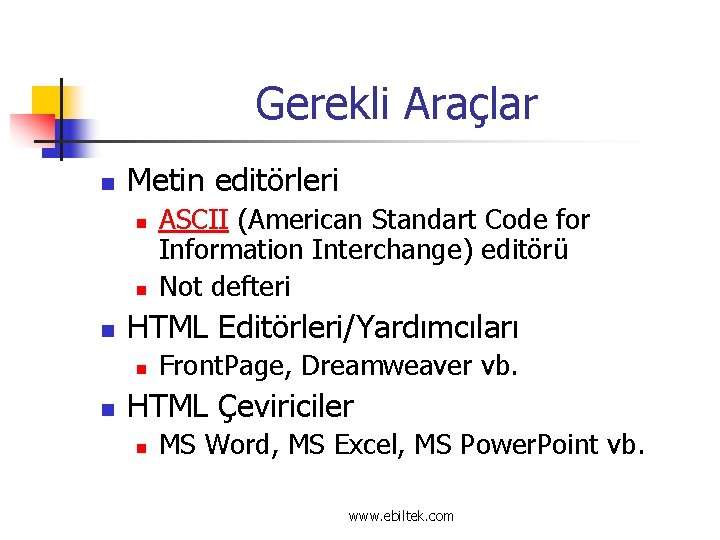 Gerekli Araçlar

- Metin editörleri
  - ASCII (American Standart Code for Information Interchange) editörü
  - Not defteri
- HTML Editörleri/Yardımcıları
  - FrontPage, Dreamweaver vb.
- HTML Çeviriciler
  - MS Word, MS Excel, MS PowerPoint vb.

www.ebiltek.com